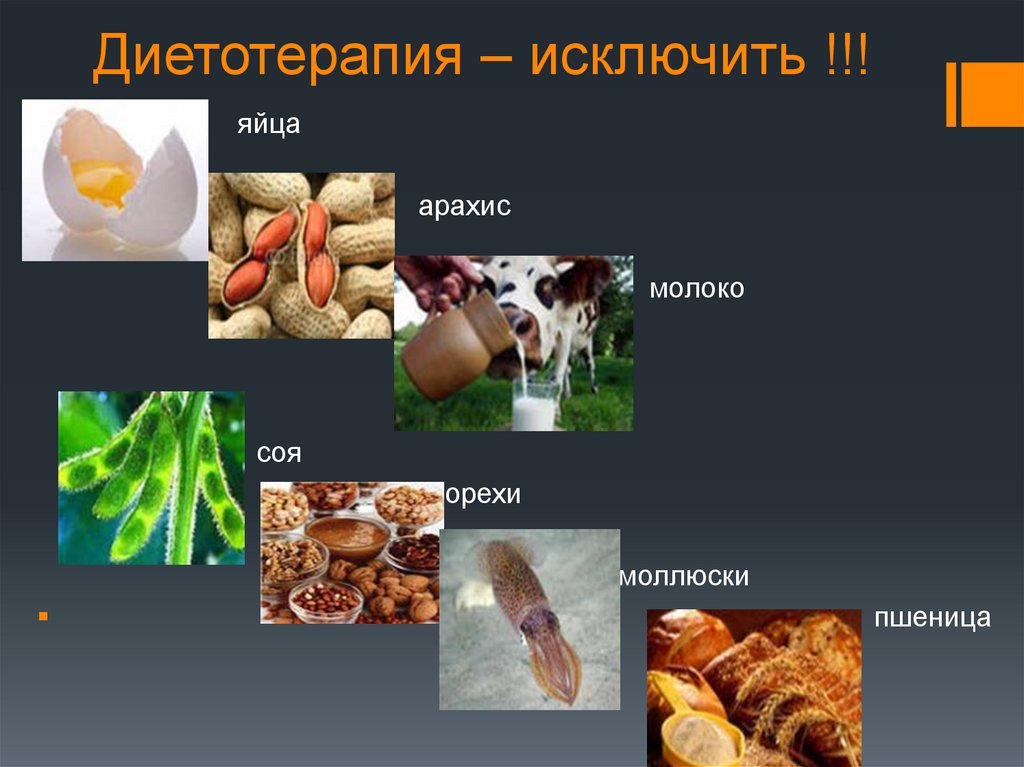 Диетотерапия – исключить !!!

яйца

арахис

молоко

соя

орехи

моллюски

пшеница